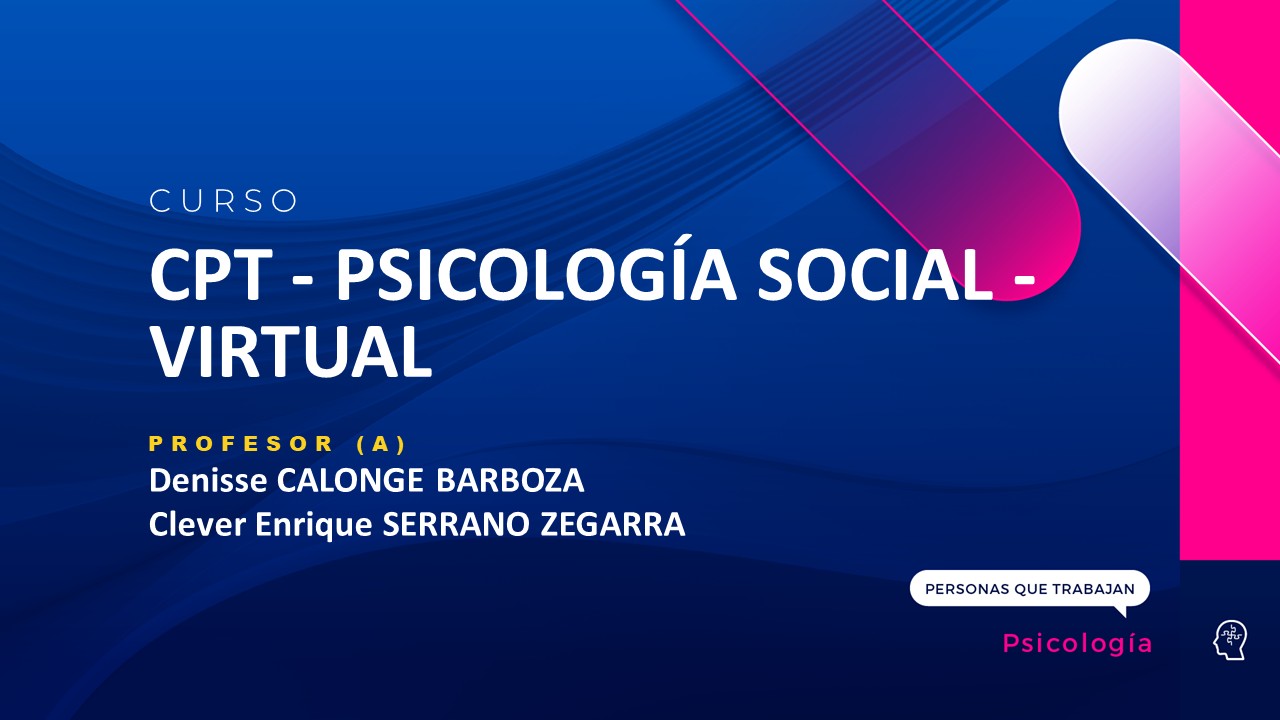 CURSO

CPT - PSICOLOGÍA SOCIAL - VIRTUAL

PROFESOR (A)
Denisse CALONGE BARBOZA
Clever Enrique SERRANO ZEGARRA

PERSONAS QUE TRABAJAN

Psicología